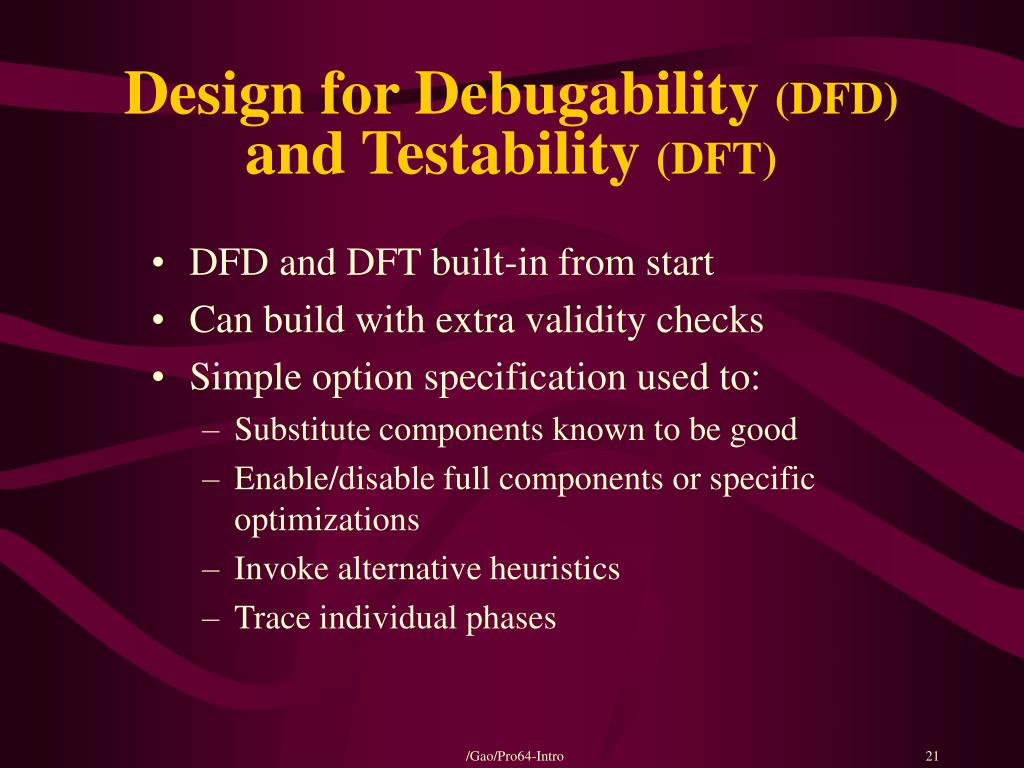 Design for Debugability (DFD) and Testability (DFT)

• DFD and DFT built-in from start
• Can build with extra validity checks
• Simple option specification used to:
– Substitute components known to be good
– Enable/disable full components or specific optimizations
– Invoke alternative heuristics
– Trace individual phases

/Gao/Pro64-Intro

21